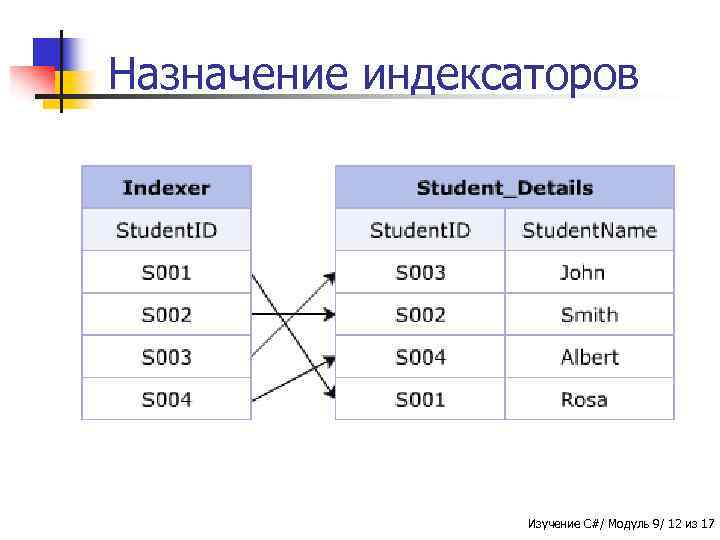 Назначение индексаторов

| Indexer |
|---|
| StudentID |
| S001 |
| S002 |
| S003 |
| S004 |

| Student_Details | |
|---|---|
| StudentID | StudentName |
| S003 | John |
| S002 | Smith |
| S004 | Albert |
| S001 | Rosa |

Изучение C#/ Модуль 9/ 12 из 17